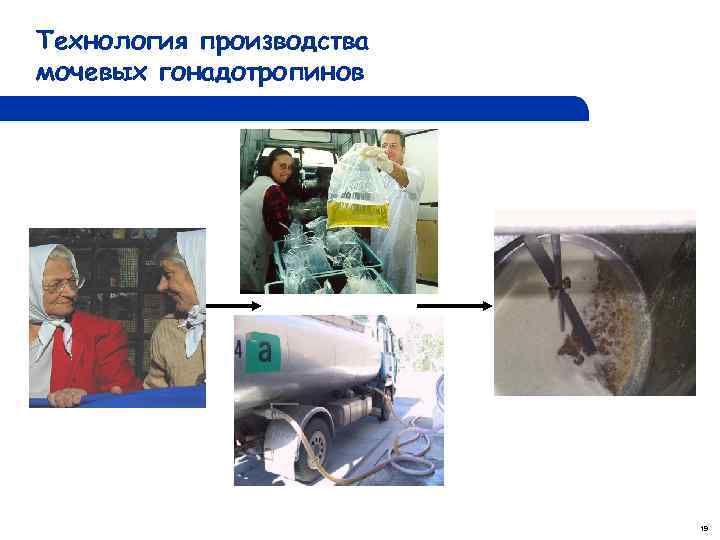 Технология производства мочевых гонадотропинов

4 a

19